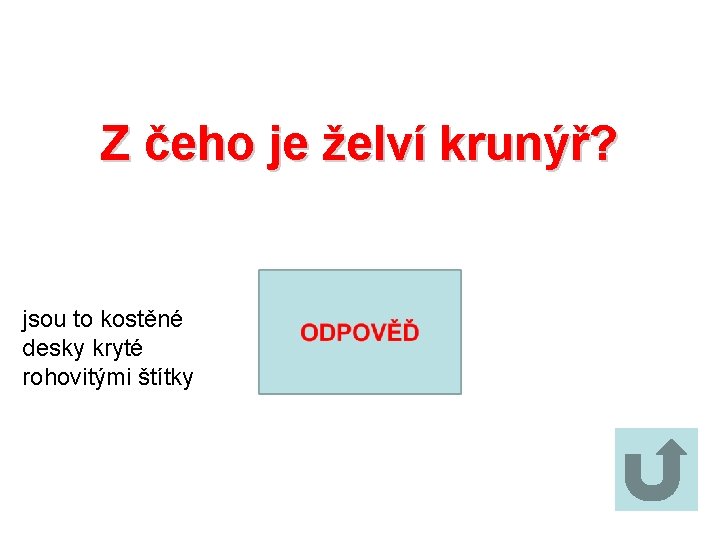 Z čeho je želví krunýř?

jsou to kostěné desky kryté rohovitými štítky

ODPOVĚĎ